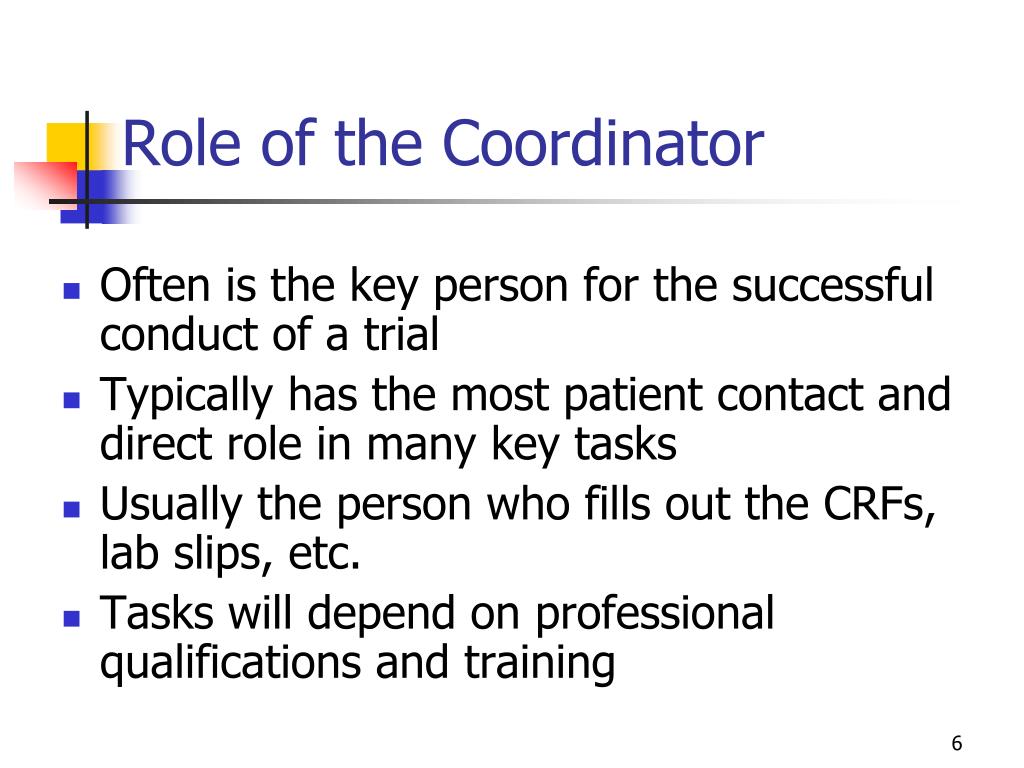 Role of the Coordinator

- Often is the key person for the successful conduct of a trial
- Typically has the most patient contact and direct role in many key tasks
- Usually the person who fills out the CRFs, lab slips, etc.
- Tasks will depend on professional qualifications and training

6